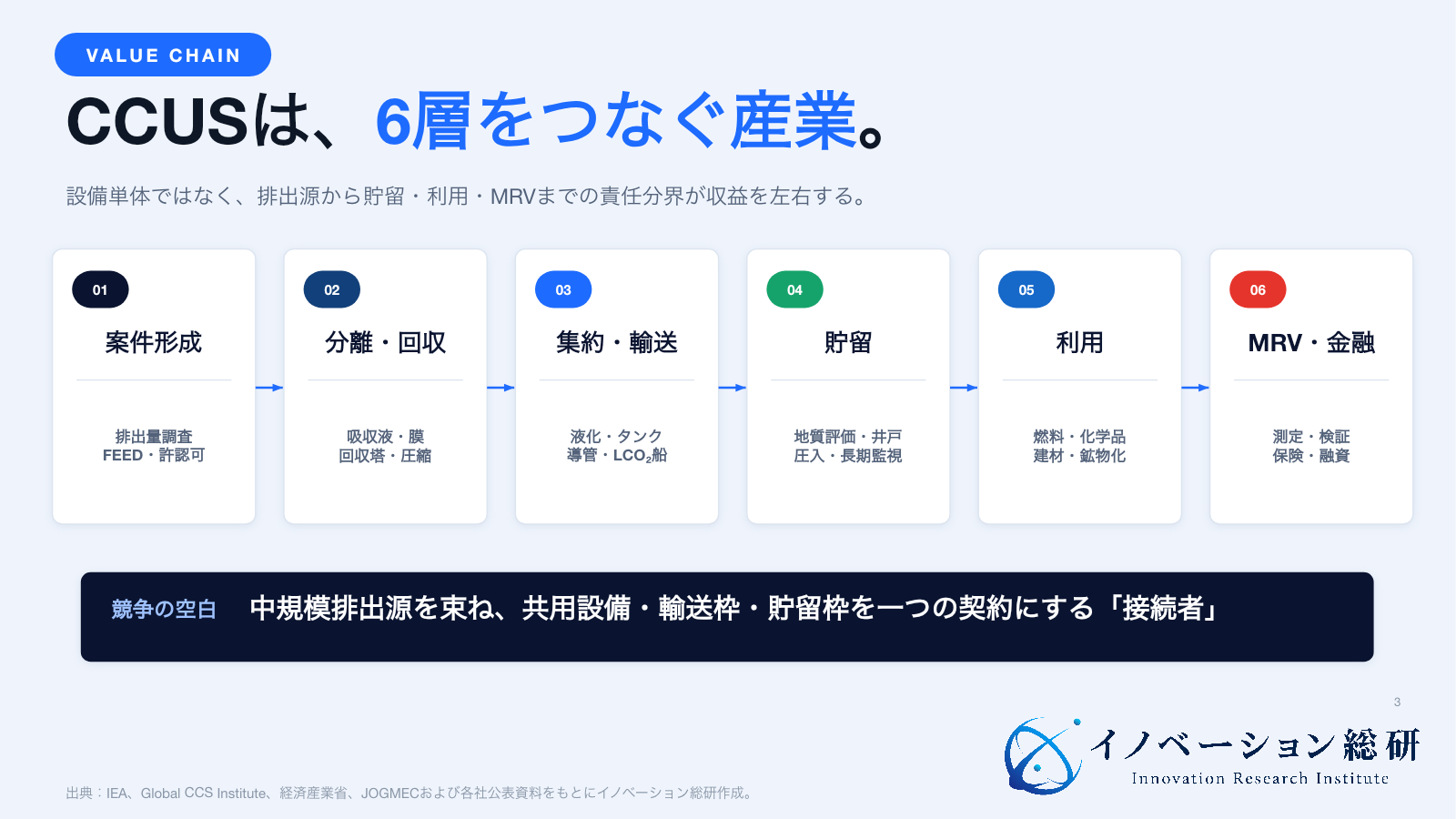 VALUE CHAIN

CCUSは、6層をつなぐ産業。

設備単体ではなく、排出源から貯留・利用・MRVまでの責任分界が収益を左右する。

01
案件形成
排出量調査
FEED・許認可

02
分離・回収
吸収液・膜
回収塔・圧縮

03
集約・輸送
液化・タンク
導管・$LCO_2$船

04
貯留
地質評価・井戸
圧入・長期監視

05
利用
燃料・化学品
建材・鉱物化

06
MRV・金融
測定・検証
保険・融資

競争の空白　中規模排出源を束ね、共用設備・輸送枠・貯留枠を一つの契約にする「接続者」

3

イノベーション総研
Innovation Research Institute

出典：IEA、Global CCS Institute、経済産業省、JOGMECおよび各社公表資料をもとにイノベーション総研作成。